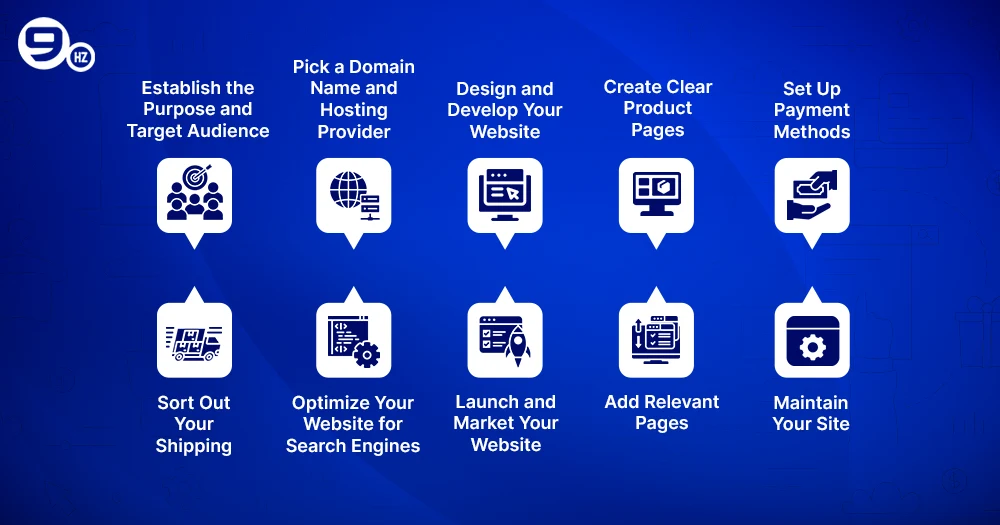 9 HZ

Establish the Purpose and Target Audience

Pick a Domain Name and Hosting Provider

Design and Develop Your Website

Create Clear Product Pages

Set Up Payment Methods

Sort Out Your Shipping

Optimize Your Website for Search Engines

Launch and Market Your Website

Add Relevant Pages

Maintain Your Site